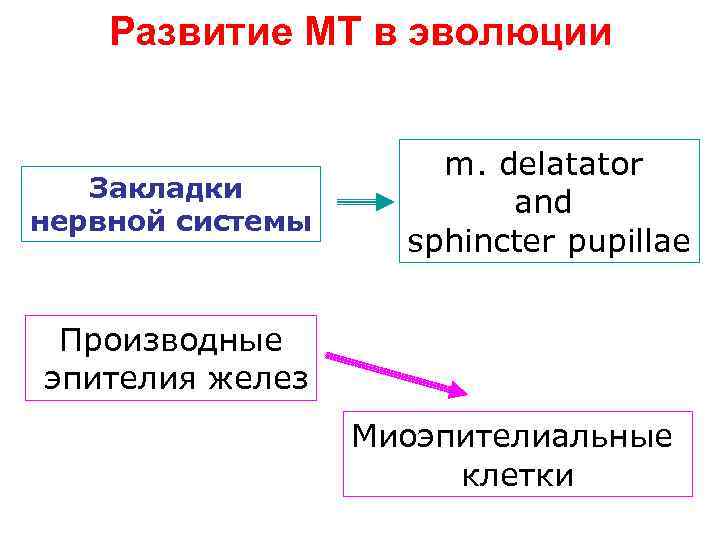 Развитие МТ в эволюции

Закладки нервной системы

m. delatator and sphincter pupillae

Производные эпителия желез

Миоэпителиальные клетки